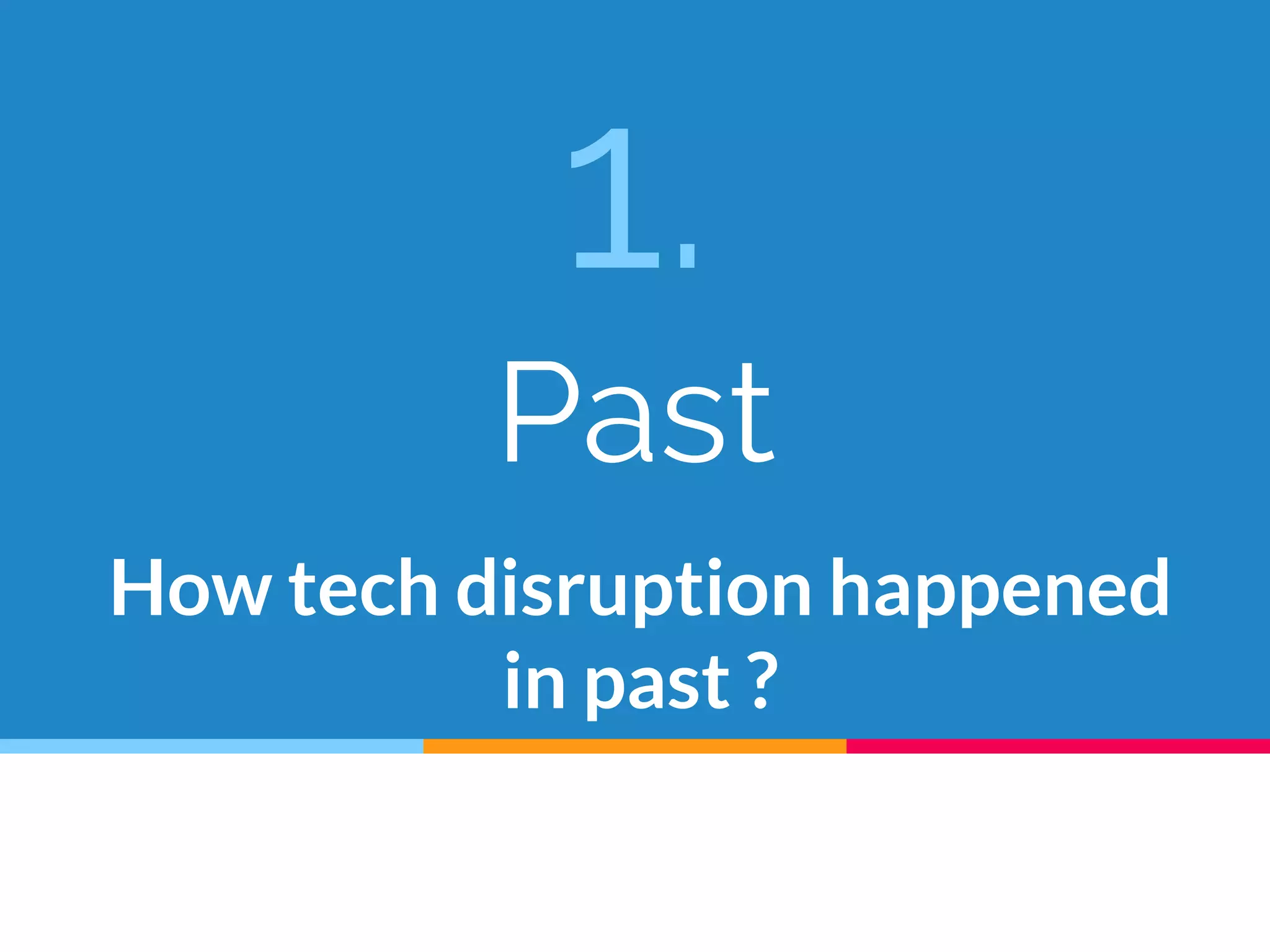 1.

Past

How tech disruption happened in past ?